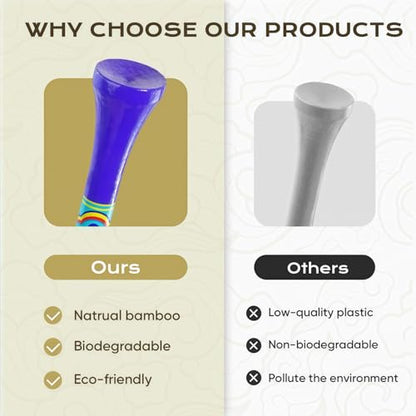 WHY CHOOSE OUR PRODUCTS

Ours

Natrual bamboo

Biodegradable

Eco-friendly

Others

Low-quality plastic

Non-biodegradable

Pollute the environment